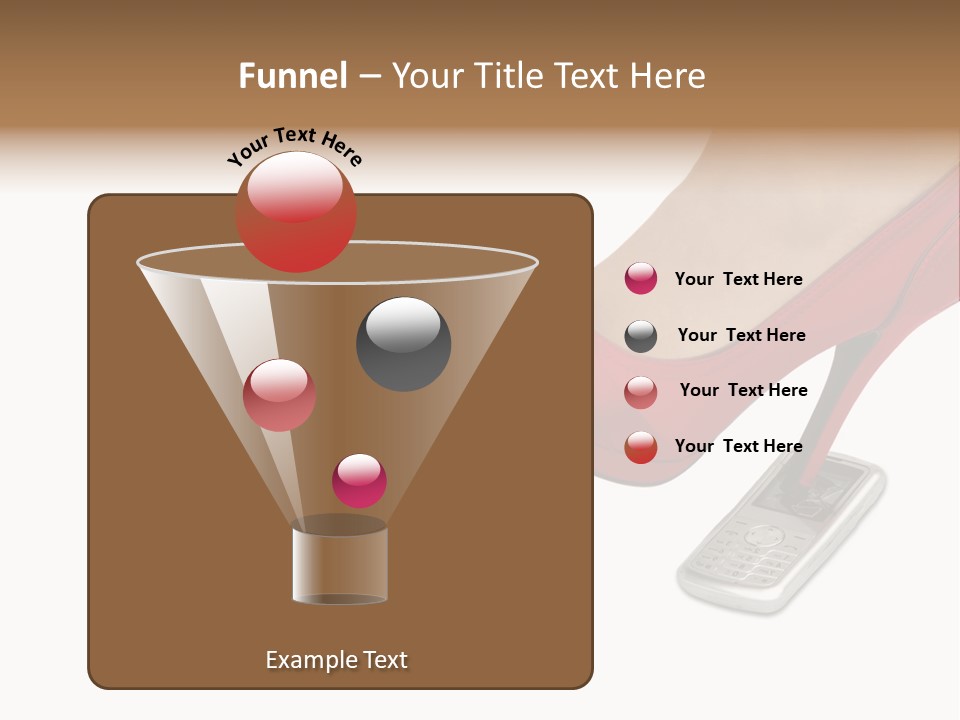 Funnel – Your Title Text Here

Your Text Here

Your Text Here

Your Text Here

Your Text Here

Your Text Here

Example Text